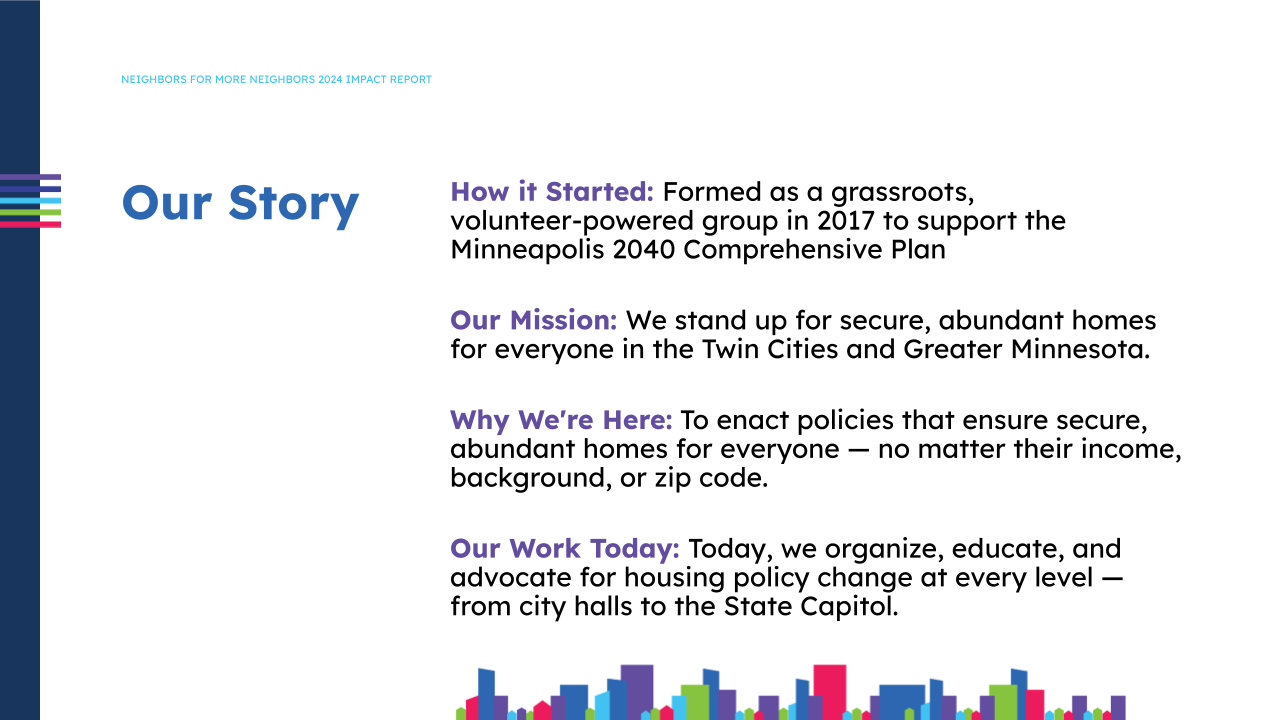 NEIGHBORS FOR MORE NEIGHBORS 2024 IMPACT REPORT

Our Story

How it Started: Formed as a grassroots, volunteer-powered group in 2017 to support the Minneapolis 2040 Comprehensive Plan

Our Mission: We stand up for secure, abundant homes for everyone in the Twin Cities and Greater Minnesota.

Why We're Here: To enact policies that ensure secure, abundant homes for everyone — no matter their income, background, or zip code.

Our Work Today: Today, we organize, educate, and advocate for housing policy change at every level — from city halls to the State Capitol.